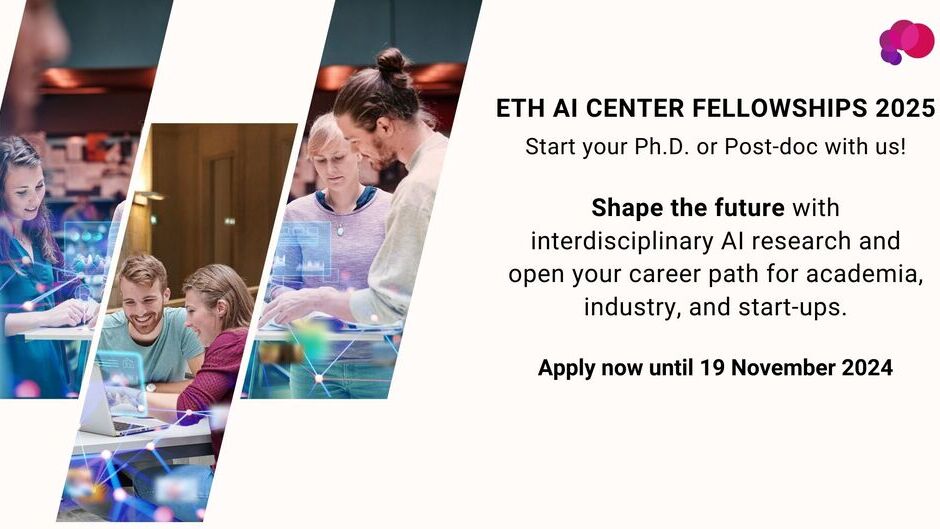 ETH AI CENTER FELLOWSHIPS 2025
Start your Ph.D. or Post-doc with us!

Shape the future with interdisciplinary AI research and open your career path for academia, industry, and start-ups.

Apply now until 19 November 2024